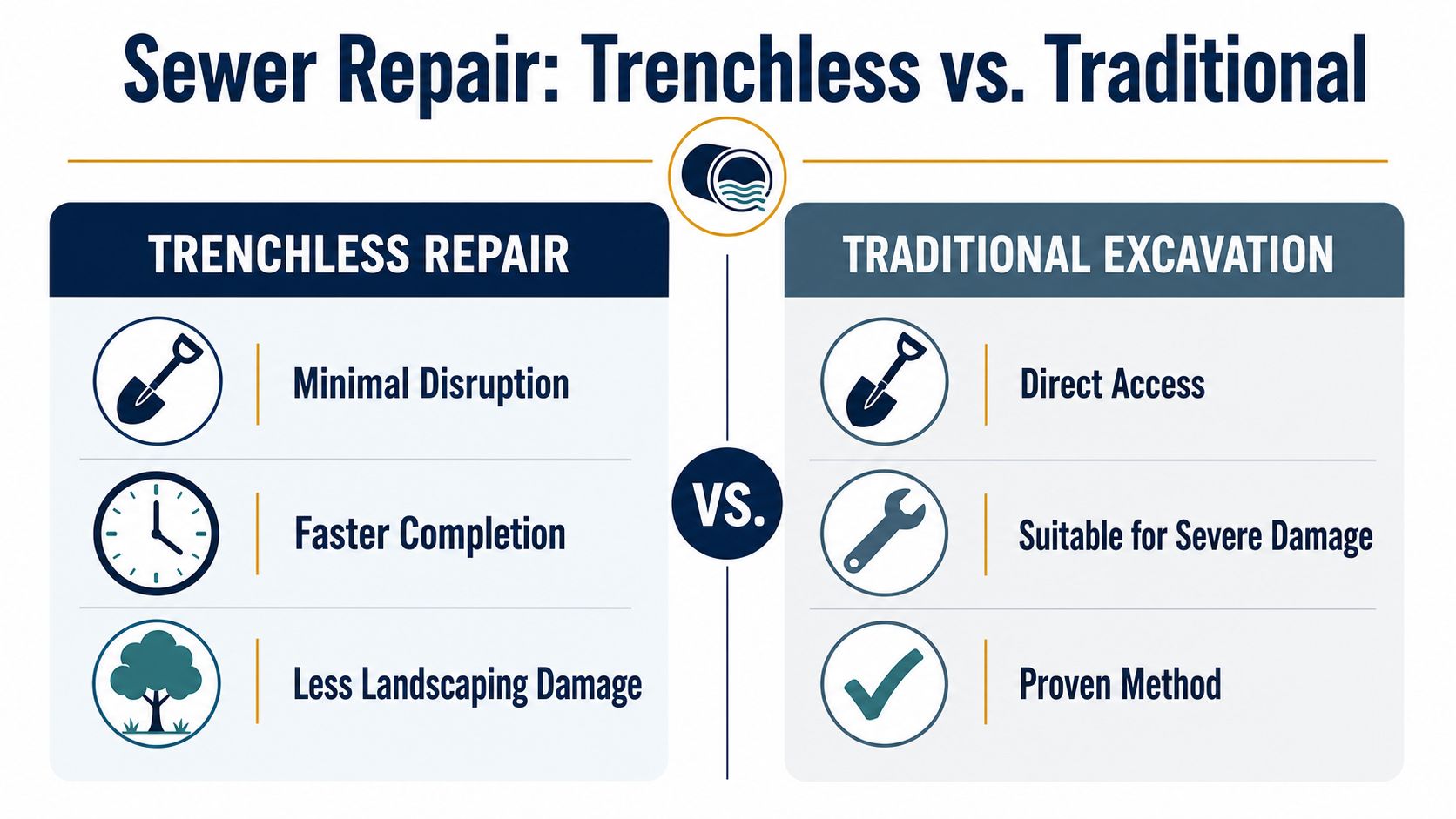 Sewer Repair: Trenchless vs. Traditional

TRENCHLESS REPAIR

Minimal Disruption

Faster Completion

Less Landscaping Damage

VS.

TRADITIONAL EXCAVATION

Direct Access

Suitable for Severe Damage

Proven Method